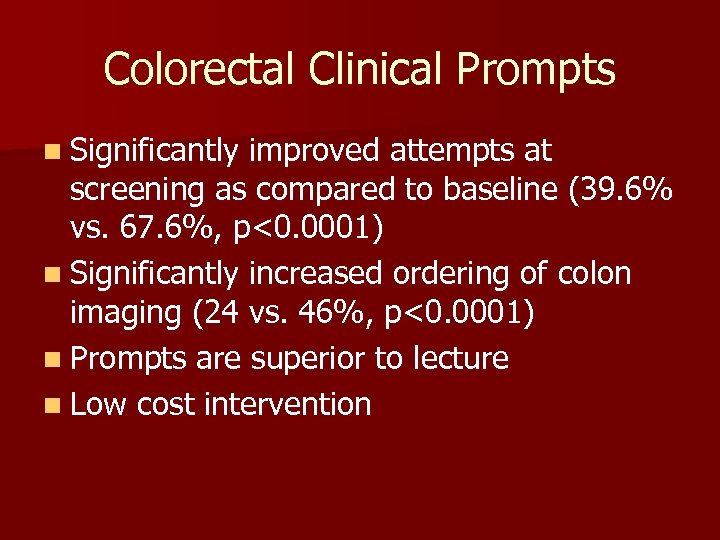 Colorectal Clinical Prompts

- Significantly improved attempts at screening as compared to baseline (39.6% vs. 67.6%, p<0.0001)
- Significantly increased ordering of colon imaging (24 vs. 46%, p<0.0001)
- Prompts are superior to lecture
- Low cost intervention